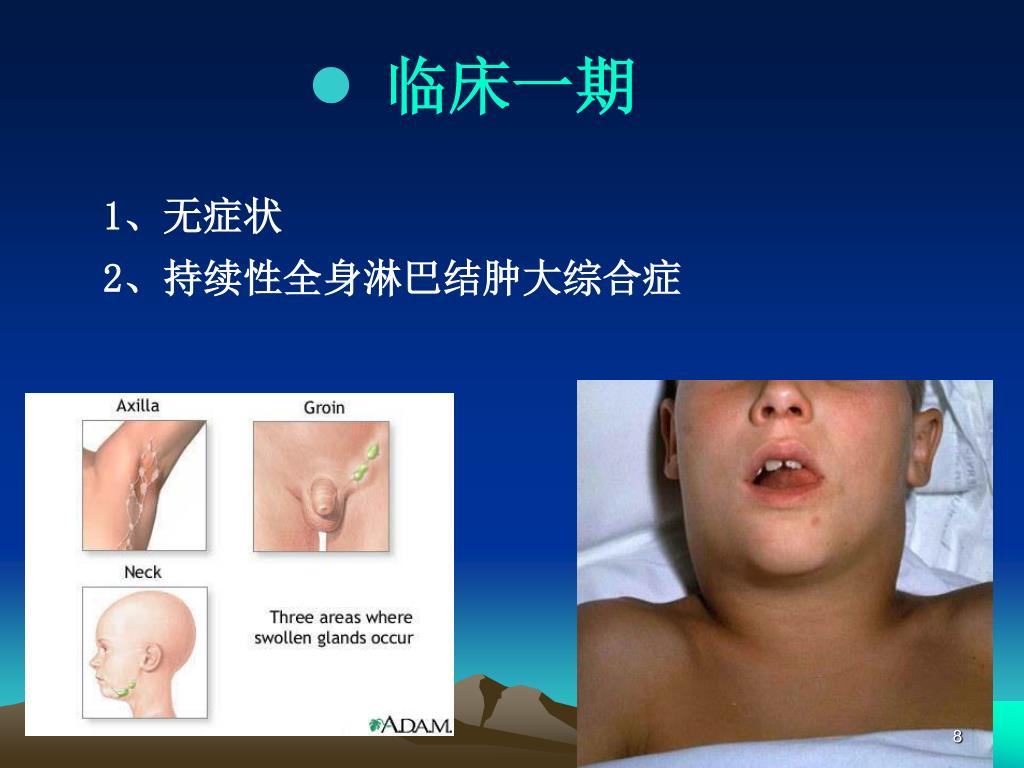 ● 临床一期

1、无症状

2、持续性全身淋巴结肿大综合症

Axilla

Groin

Neck

Three areas where swollen glands occur

A.D.A.M.

8